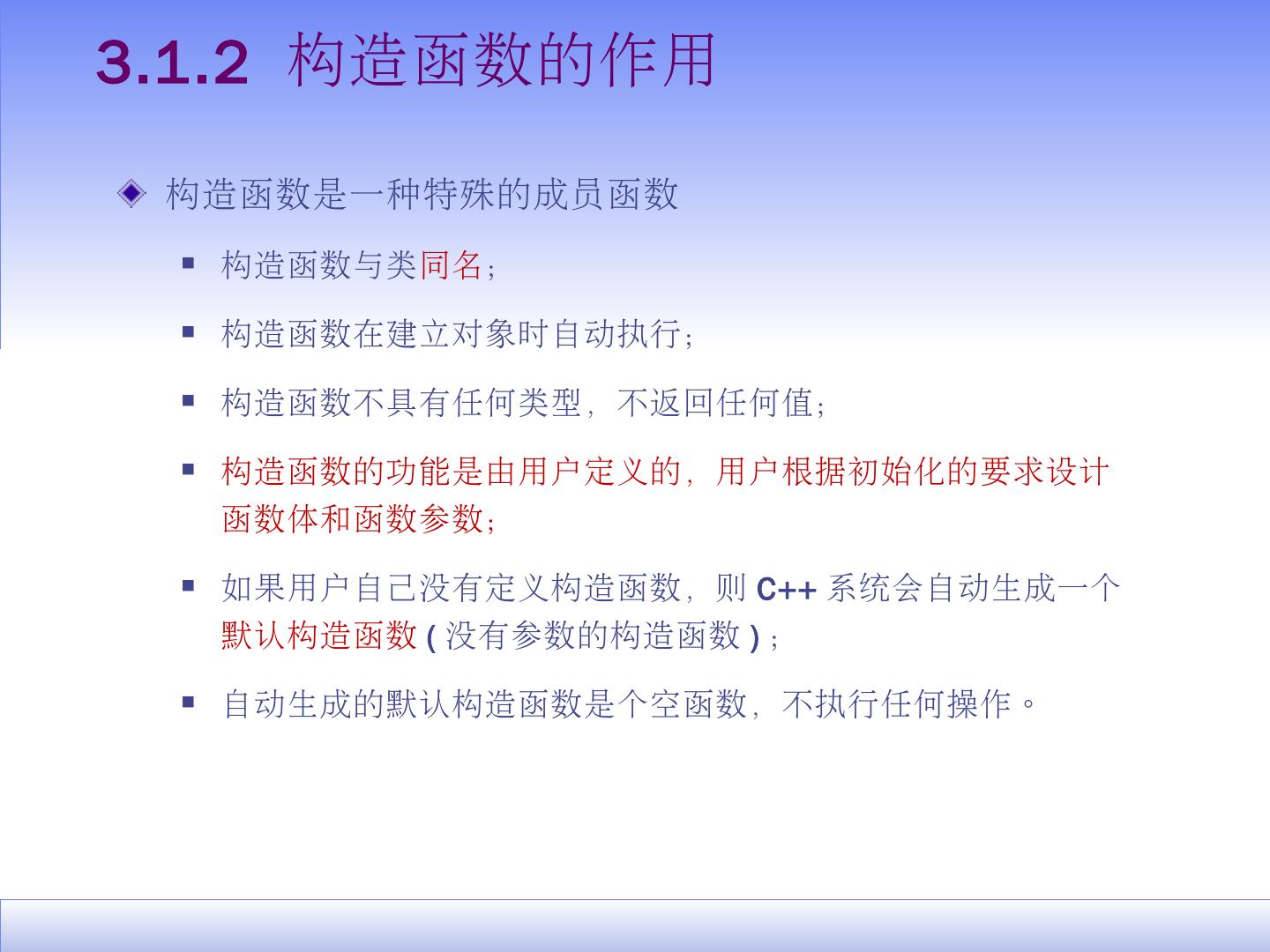 3.1.2 构造函数的作用

构造函数是一种特殊的成员函数

构造函数与类同名；

构造函数在建立对象时自动执行；

构造函数不具有任何类型，不返回任何值；

构造函数的功能是由用户定义的，用户根据初始化的要求设计函数体和函数参数；

如果用户自己没有定义构造函数，则 C++ 系统会自动生成一个默认构造函数 ( 没有参数的构造函数 ) ；

自动生成的默认构造函数是个空函数，不执行任何操作。